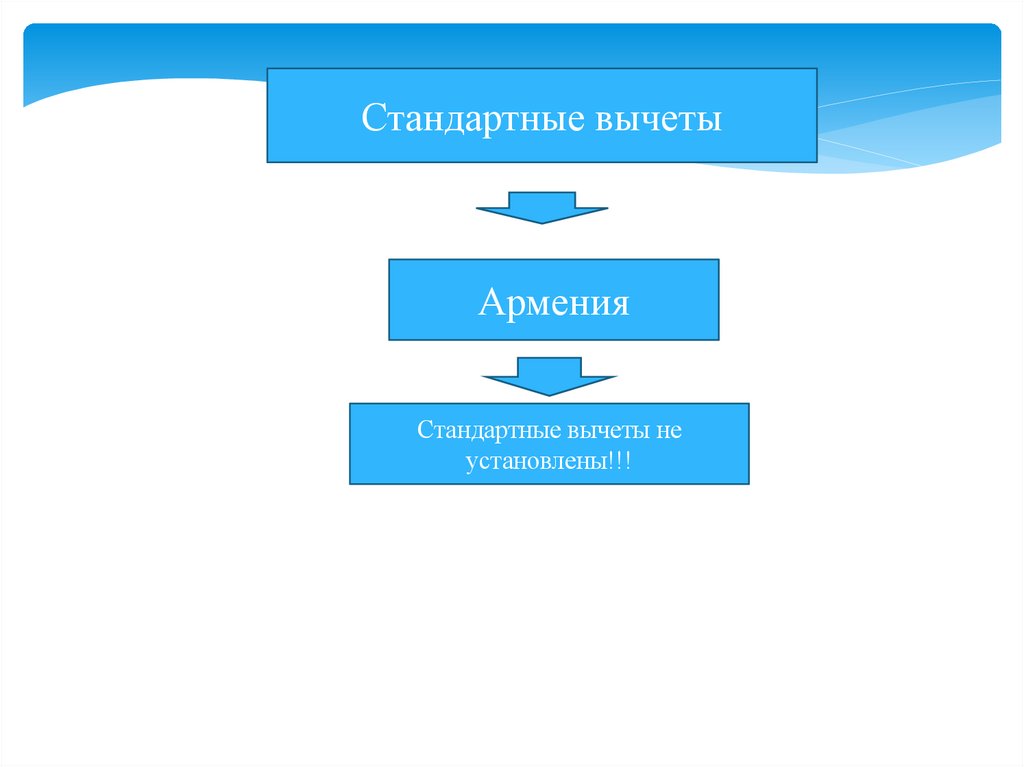 Стандартные вычеты

Армения

Стандартные вычеты не установлены!!!